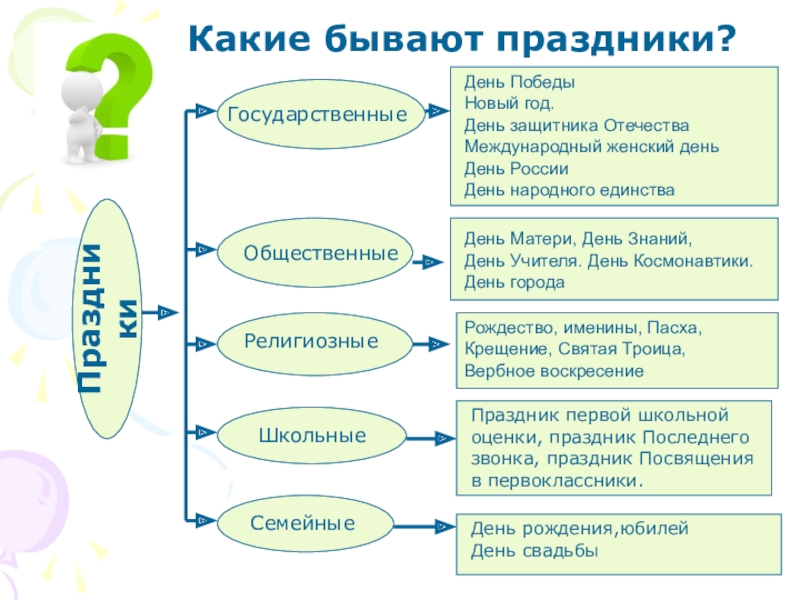 Какие бывают праздники?

Праздники

Государственные

День Победы
Новый год.
День защитника Отечества
Международный женский день
День России
День народного единства

Общественные

День Матери, День Знаний,
День Учителя. День Космонавтики.
День города

Религиозные

Рождество, именины, Пасха,
Крещение, Святая Троица,
Вербное воскресение

Школьные

Праздник первой школьной оценки, праздник Последнего звонка, праздник Посвящения в первоклассники.

Семейные

День рождения,юбилей
День свадьбы